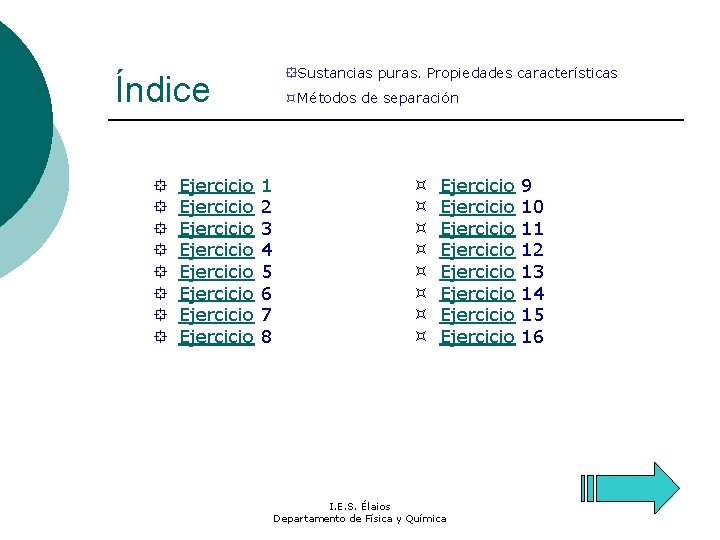 Índice

Sustancias puras. Propiedades características
Métodos de separación

Ejercicio 1
Ejercicio 2
Ejercicio 3
Ejercicio 4
Ejercicio 5
Ejercicio 6
Ejercicio 7
Ejercicio 8

Ejercicio 9
Ejercicio 10
Ejercicio 11
Ejercicio 12
Ejercicio 13
Ejercicio 14
Ejercicio 15
Ejercicio 16

I.E.S. Élaios
Departamento de Física y Química